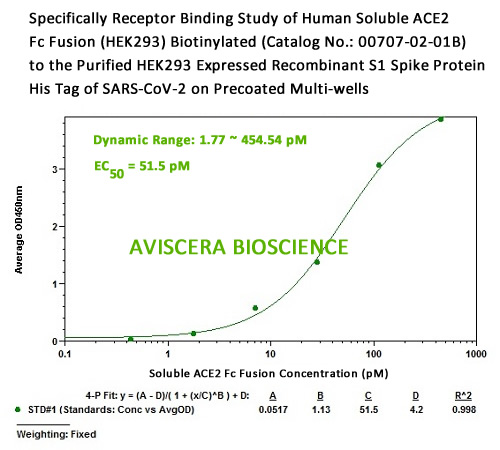 Specifically Receptor Binding Study of Human Soluble ACE2 Fc Fusion (HEK293) Biotinylated (Catalog No.: 00707-02-01B) to the Purified HEK293 Expressed Recombinant S1 Spike Protein His Tag of SARS-CoV-2 on Precoated Multi-wells

Dynamic Range: 1.77 ~ 454.54 pM

$EC_{50}$ = 51.5 pM

AVISCERA BIOSCIENCE

Average OD450nm

3
2
1
0

0.1
1
10
100
1000

Soluble ACE2 Fc Fusion Concentration (pM)

| 4-P Fit: y = (A - D)/( 1 + (x/C)^B ) + D: | A | B | C | D | R^2 |
|---|---|---|---|---|---|
| STD#1 (Standards: Conc vs AvgOD) | 0.0517 | 1.13 | 51.5 | 4.2 | 0.998 |

Weighting: Fixed